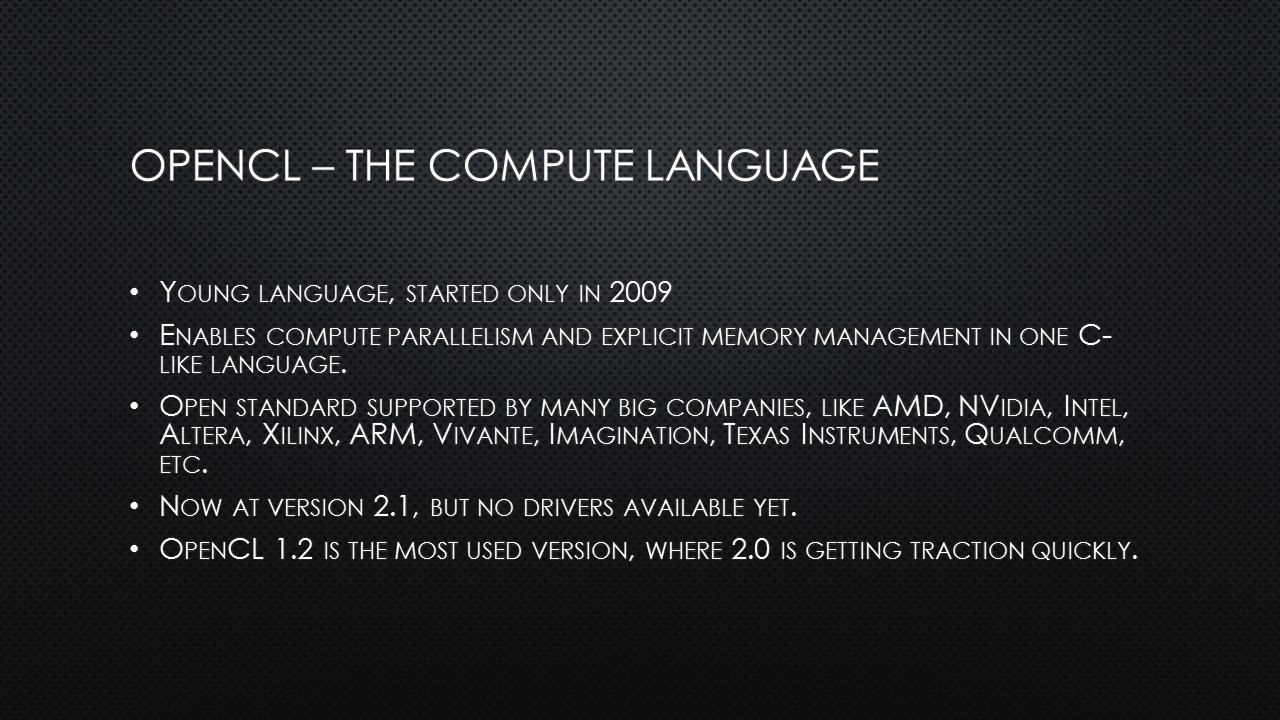 OPENCL – THE COMPUTE LANGUAGE

• Young language, started only in 2009
• Enables compute parallelism and explicit memory management in one C-like language.
• Open standard supported by many big companies, like AMD, NVidia, Intel, Altera, Xilinx, ARM, Vivante, Imagination, Texas Instruments, Qualcomm, etc.
• Now at version 2.1, but no drivers available yet.
• OpenCL 1.2 is the most used version, where 2.0 is getting traction quickly.